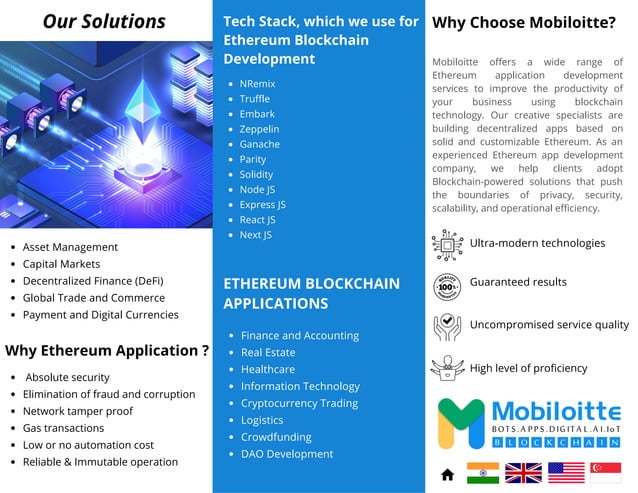 Our Solutions

- Asset Management
- Capital Markets
- Decentralized Finance (DeFi)
- Global Trade and Commerce
- Payment and Digital Currencies

Why Ethereum Application ?

- Absolute security
- Elimination of fraud and corruption
- Network tamper proof
- Gas transactions
- Low or no automation cost
- Reliable & Immutable operation

Tech Stack, which we use for Ethereum Blockchain Development

- NRemix
- Truffle
- Embark
- Zeppelin
- Ganache
- Parity
- Solidity
- Node JS
- Express JS
- React JS
- Next JS

ETHEREUM BLOCKCHAIN APPLICATIONS

- Finance and Accounting
- Real Estate
- Healthcare
- Information Technology
- Cryptocurrency Trading
- Logistics
- Crowdfunding
- DAO Development

Why Choose Mobiloitte?

Mobiloitte offers a wide range of Ethereum application development services to improve the productivity of your business using blockchain technology. Our creative specialists are building decentralized apps based on solid and customizable Ethereum. As an experienced Ethereum app development company, we help clients adopt Blockchain-powered solutions that push the boundaries of privacy, security, scalability, and operational efficiency.

Ultra-modern technologies

100%

Guaranteed results

Uncompromised service quality

High level of proficiency

Mobiloitte
BOTS.APPS.DIGITAL.AI.IoT
BLOCKCHAIN